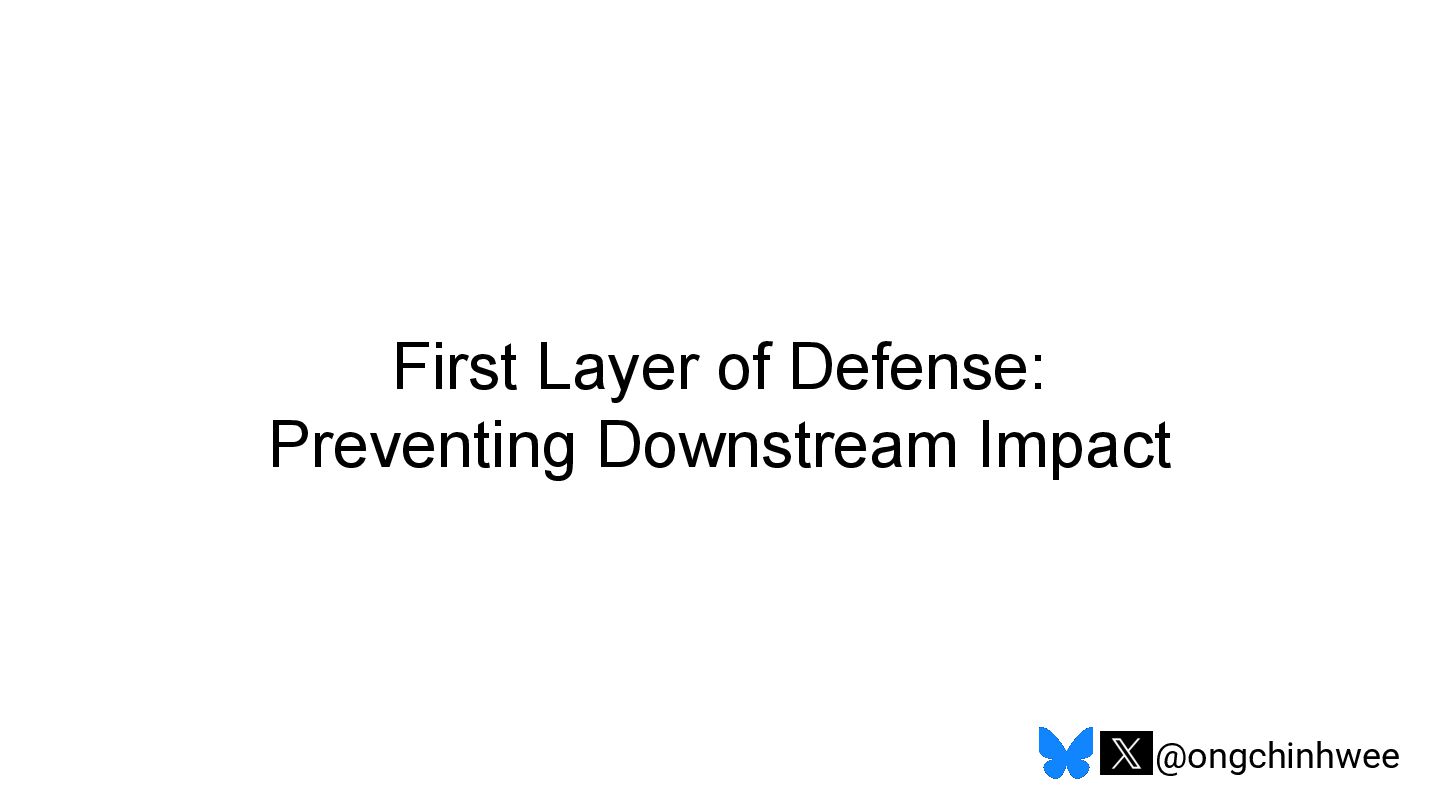 First Layer of Defense:
Preventing Downstream Impact

@ongchinhwee